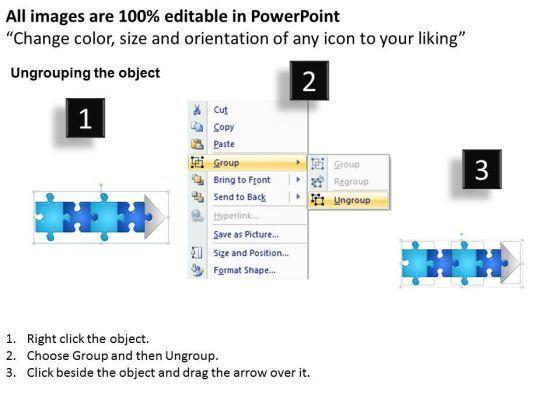 All images are 100% editable in PowerPoint
“Change color, size and orientation of any icon to your liking”

Ungrouping the object

1

2

Cut
Copy
Paste
Group
Bring to Front
Send to Back
Hyperlink...
Save as Picture...
Size and Position...
Format Shape...

Group
Regroup
Ungroup

3

1. Right click the object.
2. Choose Group and then Ungroup.
3. Click beside the object and drag the arrow over it.